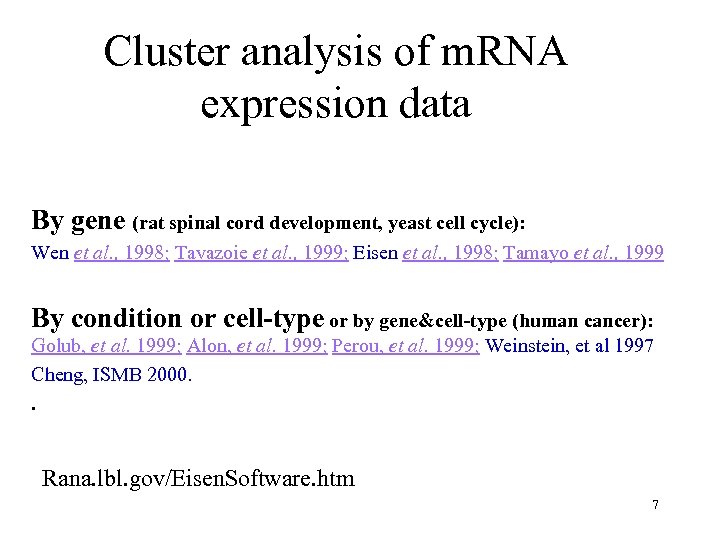 Cluster analysis of mRNA expression data

By gene (rat spinal cord development, yeast cell cycle):
Wen et al., 1998; Tavazoie et al., 1999; Eisen et al., 1998; Tamayo et al., 1999

By condition or cell-type or by gene&cell-type (human cancer):
Golub, et al. 1999; Alon, et al. 1999; Perou, et al. 1999; Weinstein, et al 1997
Cheng, ISMB 2000.
.

Rana.lbl.gov/EisenSoftware.htm

7